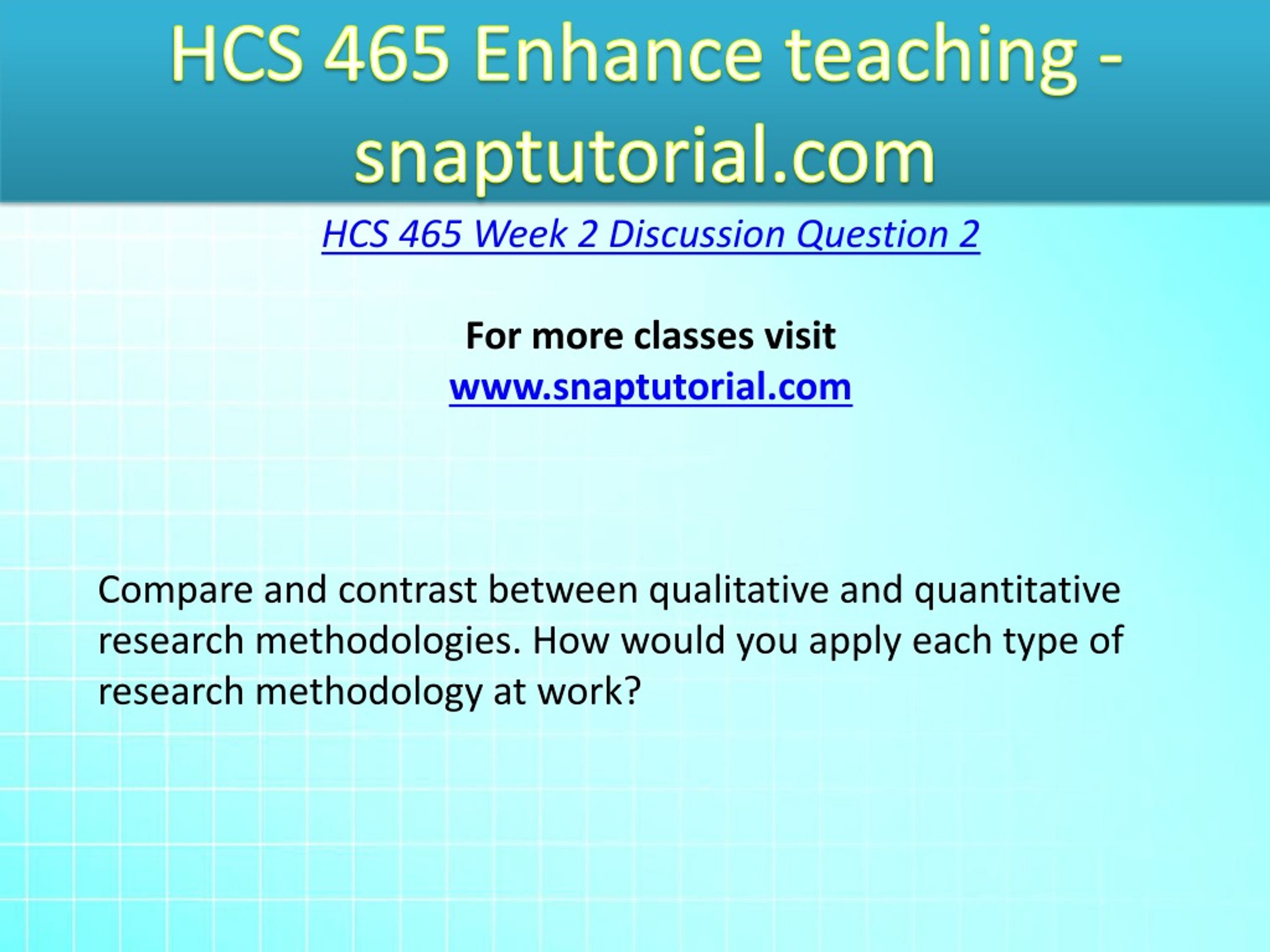 HCS 465 Enhance teaching - snaptutorial.com

HCS 465 Week 2 Discussion Question 2

For more classes visit
www.snaptutorial.com

Compare and contrast between qualitative and quantitative research methodologies. How would you apply each type of research methodology at work?